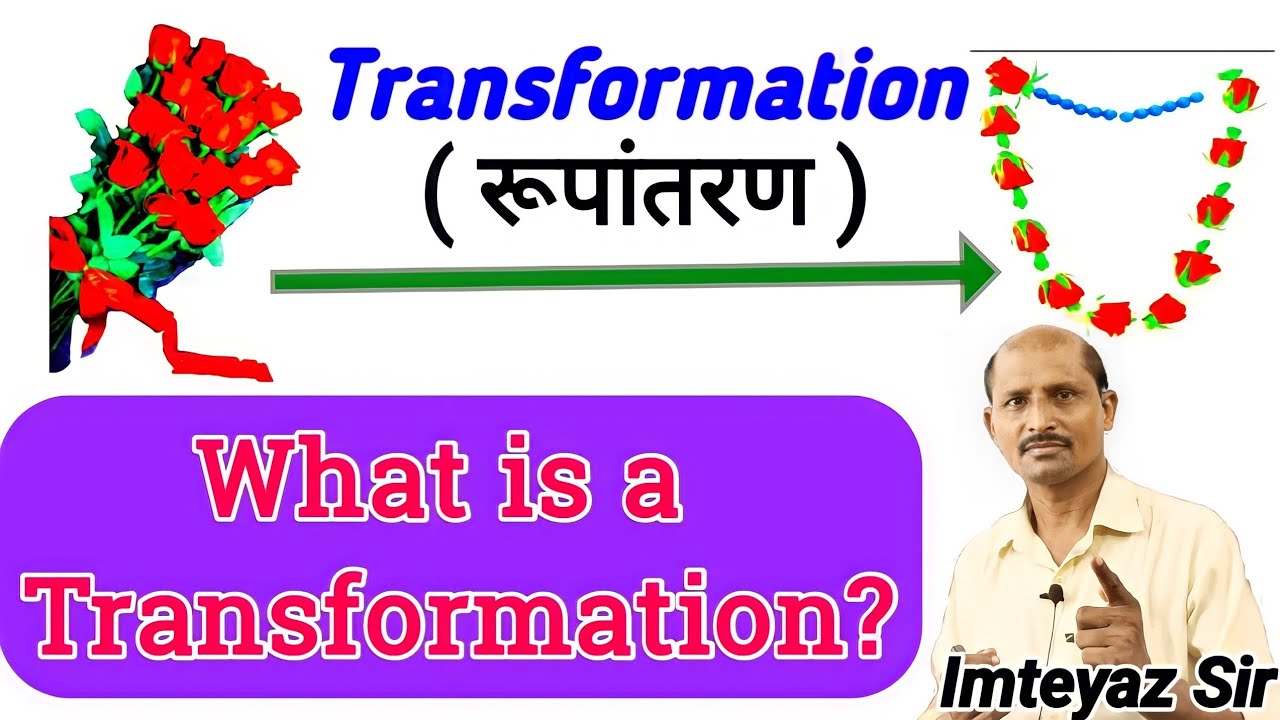 Transformation
( रूपांतरण )

What is a Transformation?

Imteyaz Sir